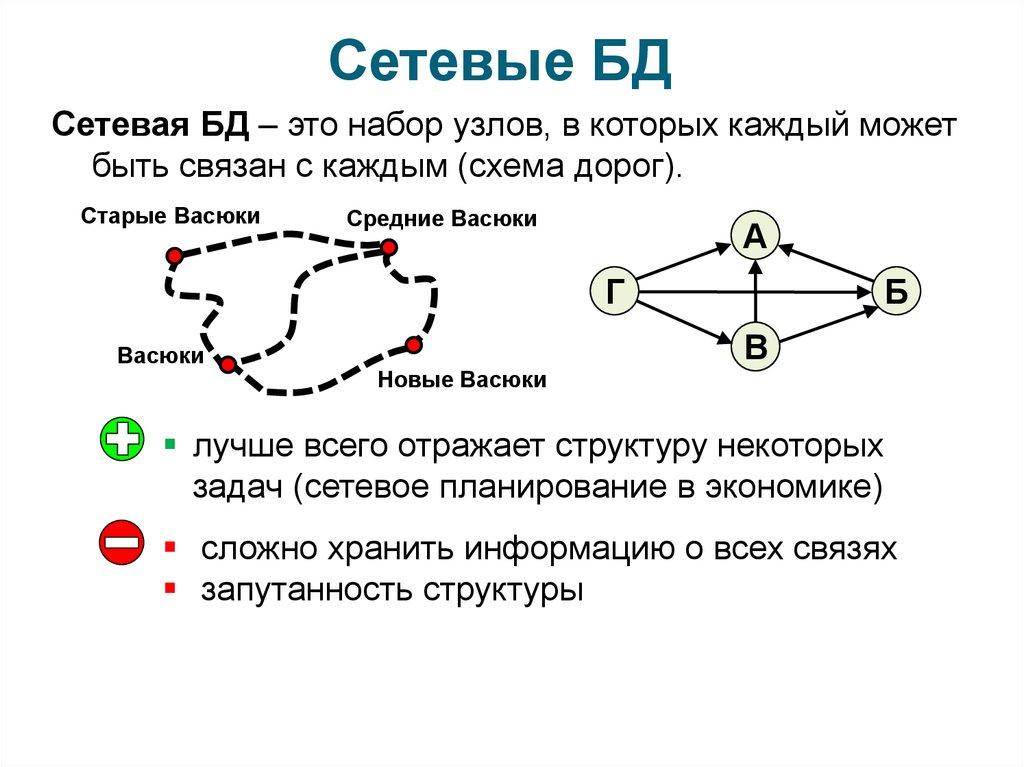 Сетевые БД

Сетевая БД – это набор узлов, в которых каждый может быть связан с каждым (схема дорог).

Старые Васюки
Средние Васюки
Васюки
Новые Васюки

А
Г
Б
В

▪ лучше всего отражает структуру некоторых задач (сетевое планирование в экономике)

▪ сложно хранить информацию о всех связях
▪ запутанность структуры